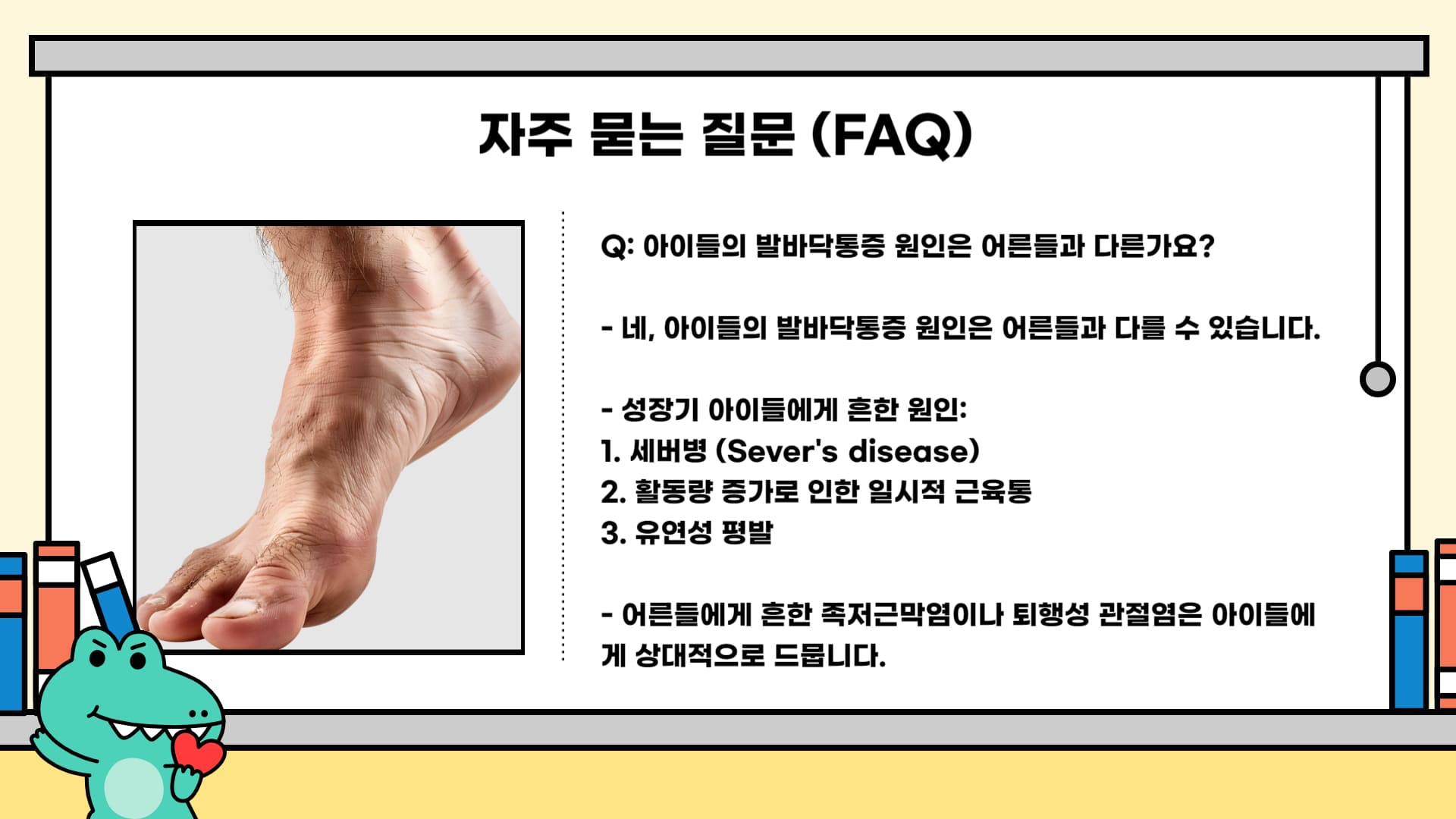 자주 묻는 질문 (FAQ)

Q: 아이들의 발바닥통증 원인은 어른들과 다른가요?

- 네, 아이들의 발바닥통증 원인은 어른들과 다를 수 있습니다.

- 성장기 아이들에게 흔한 원인:
1. 세버병 (Sever's disease)
2. 활동량 증가로 인한 일시적 근육통
3. 유연성 평발

- 어른들에게 흔한 족저근막염이나 퇴행성 관절염은 아이들에게 상대적으로 드뭅니다.